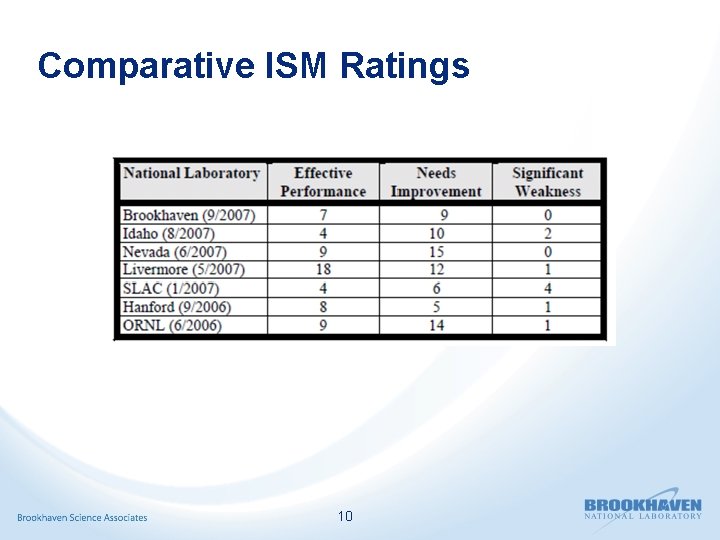 Comparative ISM Ratings

| National Laboratory | Effective Performance | Needs Improvement | Significant Weakness |
|---|---|---|---|
| Brookhaven (9/2007) | 7 | 9 | 0 |
| Idaho (8/2007) | 4 | 10 | 2 |
| Nevada (6/2007) | 9 | 15 | 0 |
| Livermore (5/2007) | 18 | 12 | 1 |
| SLAC (1/2007) | 4 | 6 | 4 |
| Hanford (9/2006) | 8 | 5 | 1 |
| ORNL (6/2006) | 9 | 14 | 1 |

Brookhaven Science Associates

10

BROOKHAVEN
NATIONAL LABORATORY